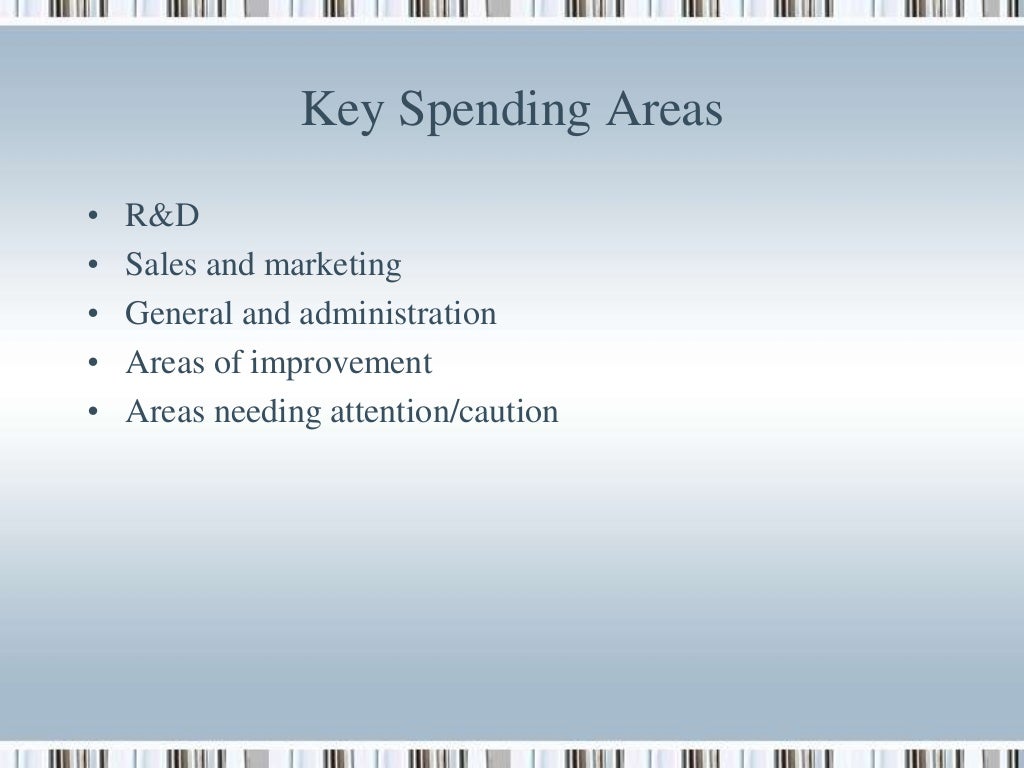 Key Spending Areas

• R&D
• Sales and marketing
• General and administration
• Areas of improvement
• Areas needing attention/caution